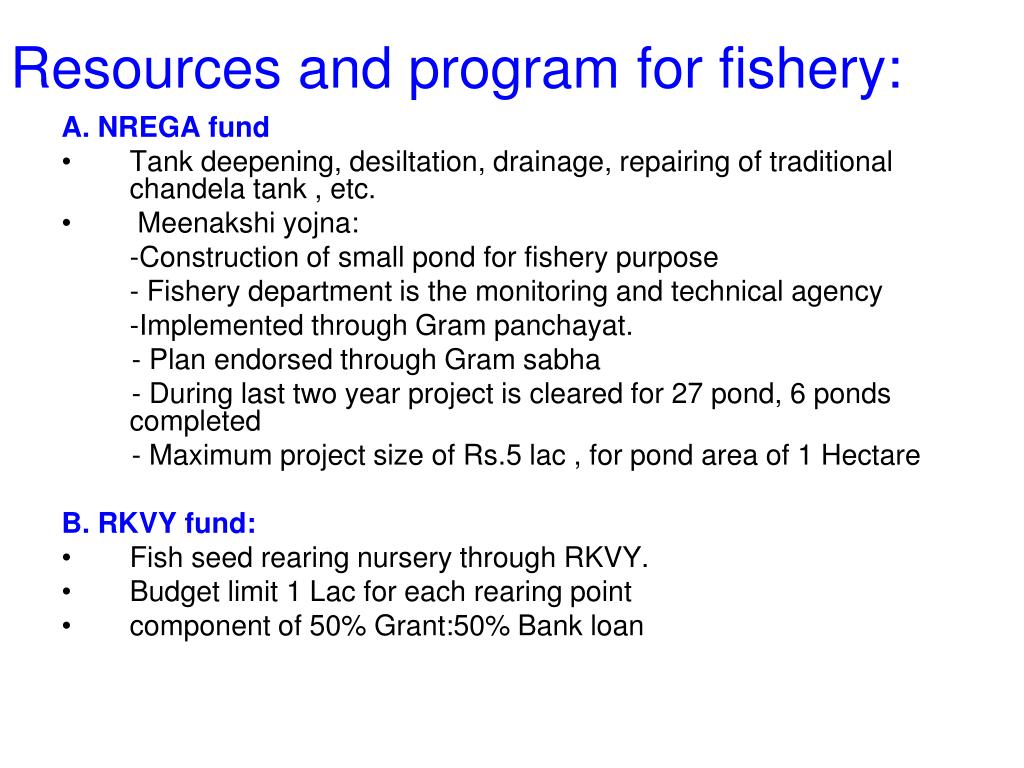 Resources and program for fishery:

A. NREGA fund
• Tank deepening, desiltation, drainage, repairing of traditional chandela tank , etc.
• Meenakshi yojna:
-Construction of small pond for fishery purpose
- Fishery department is the monitoring and technical agency
-Implemented through Gram panchayat.
- Plan endorsed through Gram sabha
- During last two year project is cleared for 27 pond, 6 ponds completed
- Maximum project size of Rs.5 lac , for pond area of 1 Hectare

B. RKVY fund:
• Fish seed rearing nursery through RKVY.
• Budget limit 1 Lac for each rearing point
• component of 50% Grant:50% Bank loan